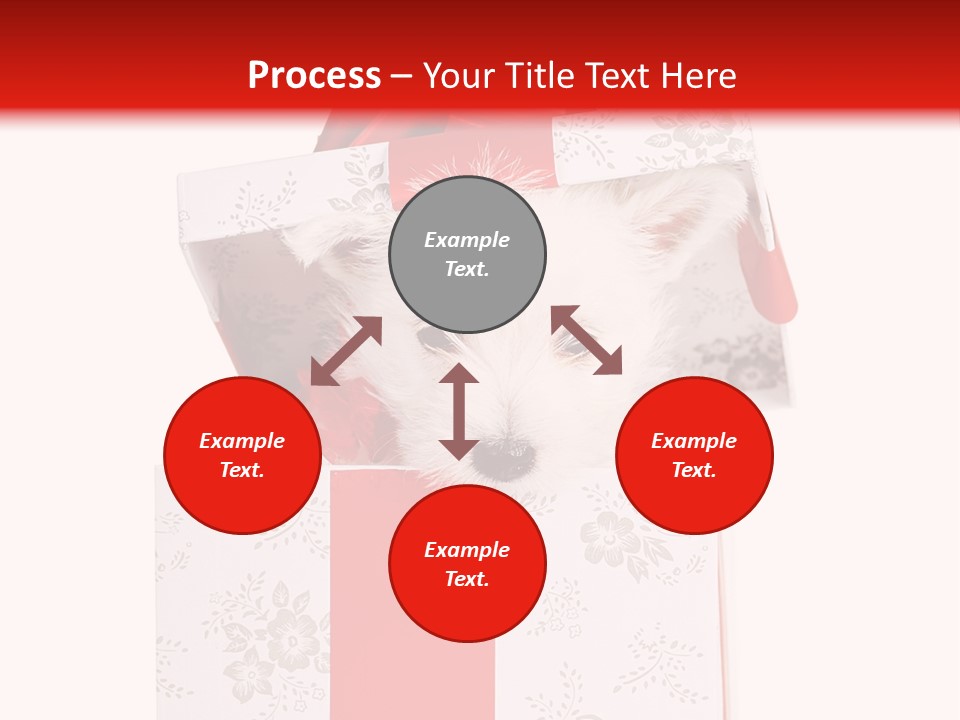 Process – Your Title Text Here

Example Text.

Example Text.

Example Text.

Example Text.